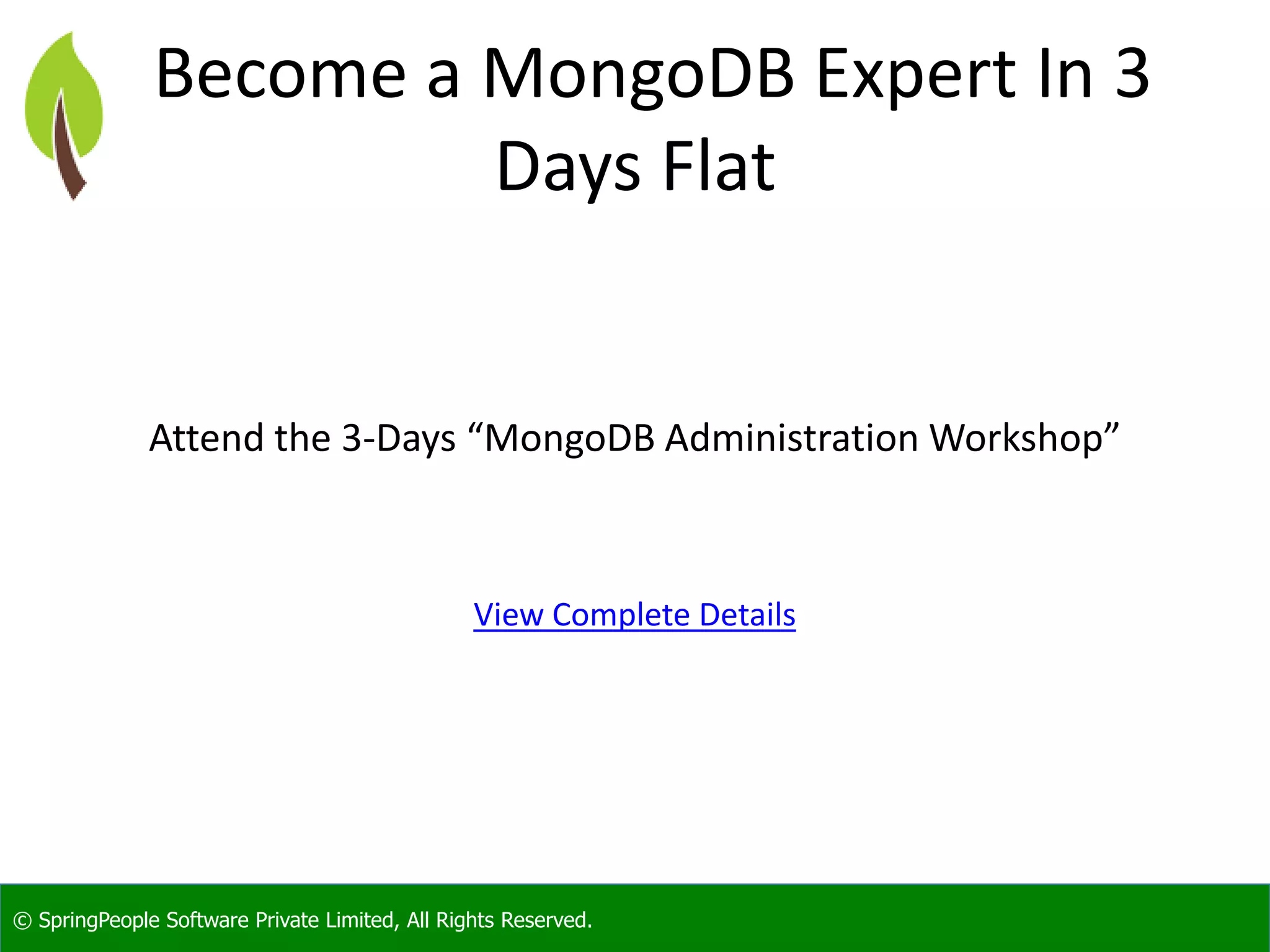 Become a MongoDB Expert In 3 Days Flat

Attend the 3-Days “MongoDB Administration Workshop”

View Complete Details

© SpringPeople Software Private Limited, All Rights Reserved.